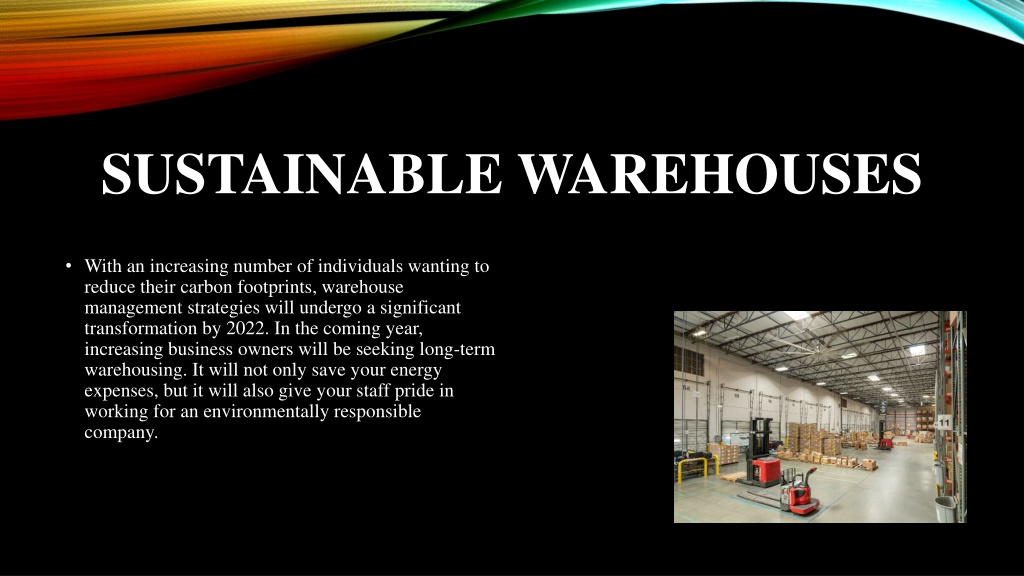 SUSTAINABLE WAREHOUSES

• With an increasing number of individuals wanting to reduce their carbon footprints, warehouse management strategies will undergo a significant transformation by 2022. In the coming year, increasing business owners will be seeking long-term warehousing. It will not only save your energy expenses, but it will also give your staff pride in working for an environmentally responsible company.

11